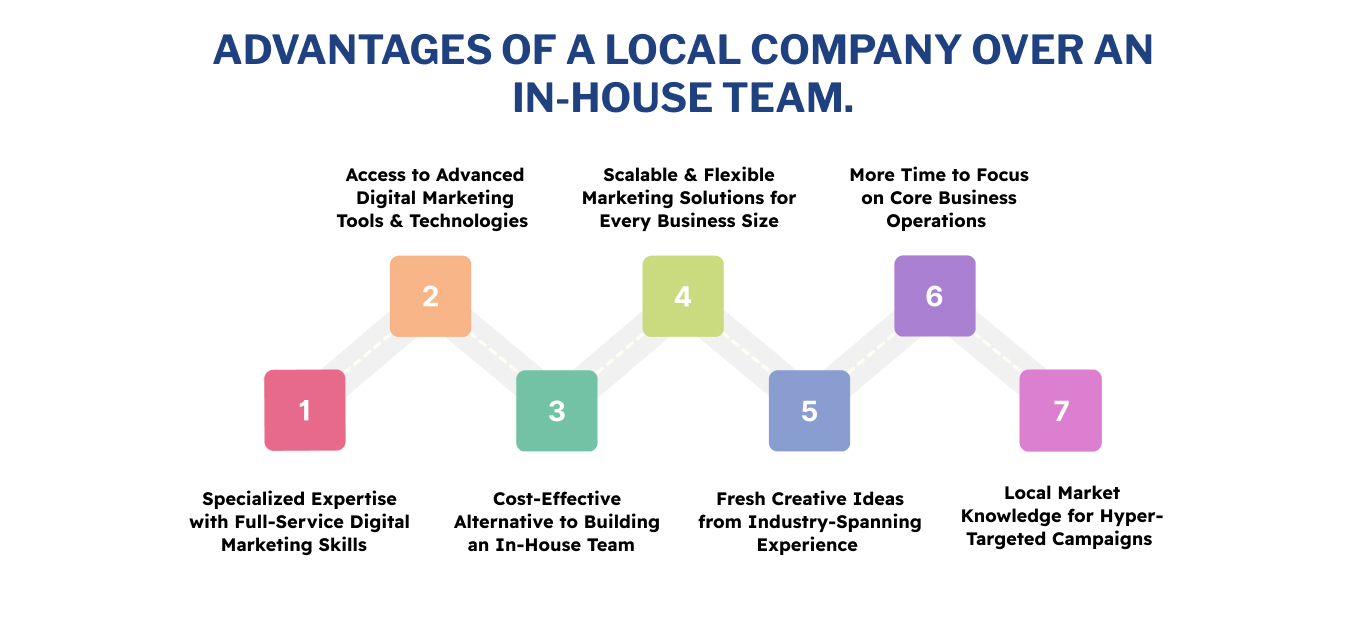 ADVANTAGES OF A LOCAL COMPANY OVER AN IN-HOUSE TEAM.

1

Specialized Expertise with Full-Service Digital Marketing Skills

2

Access to Advanced Digital Marketing Tools & Technologies

3

Cost-Effective Alternative to Building an In-House Team

4

Scalable & Flexible Marketing Solutions for Every Business Size

5

Fresh Creative Ideas from Industry-Spanning Experience

6

More Time to Focus on Core Business Operations

7

Local Market Knowledge for Hyper-Targeted Campaigns